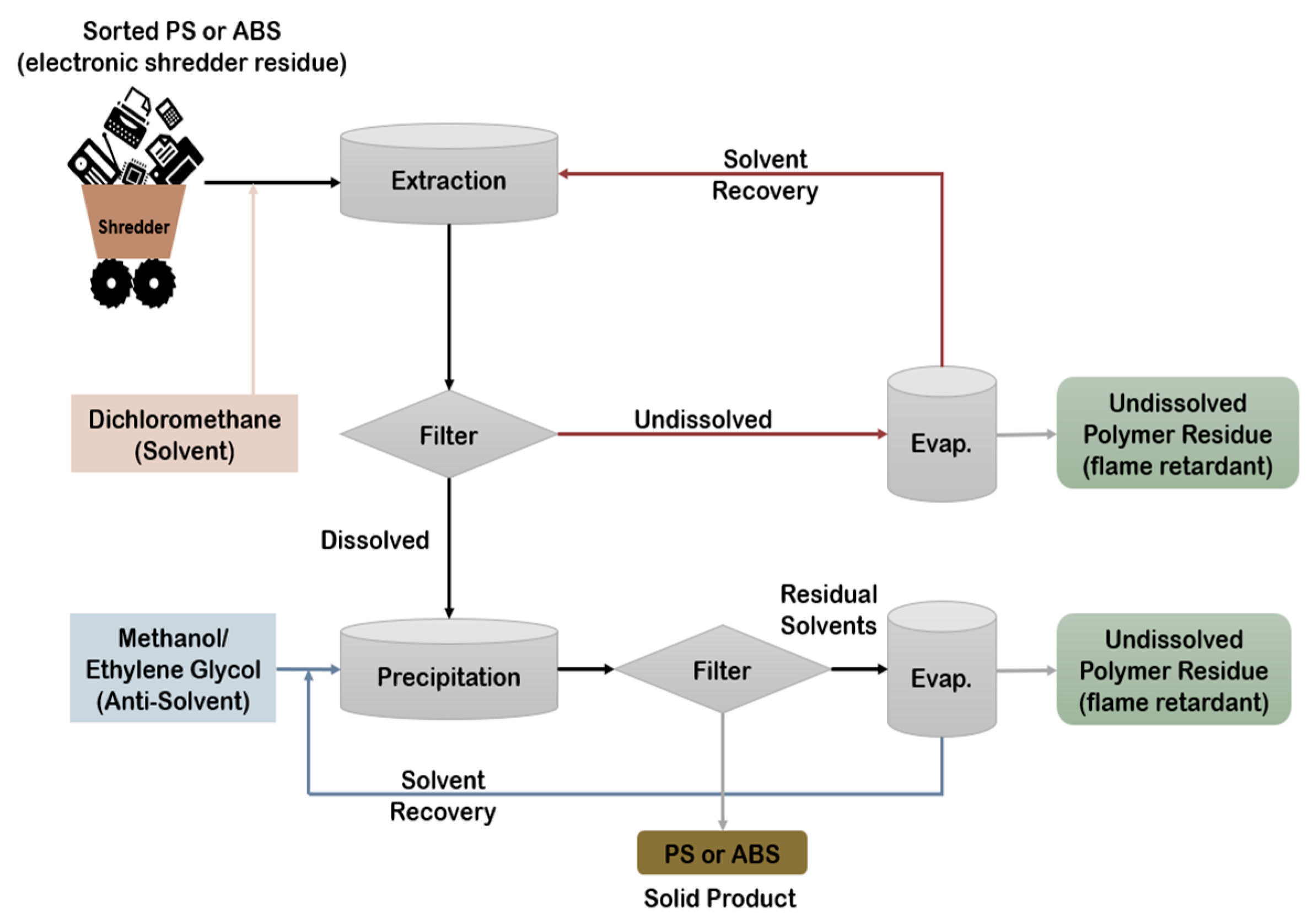 Sorted PS or ABS
(electronic shredder residue)

Shredder

Extraction

Solvent
Recovery

Dichloromethane
(Solvent)

Filter

Undissolved

Evap.

Undissolved
Polymer Residue
(flame retardant)

Dissolved

Methanol/
Ethylene Glycol
(Anti-Solvent)

Precipitation

Filter

Residual
Solvents

Evap.

Undissolved
Polymer Residue
(flame retardant)

Solvent
Recovery

PS or ABS

Solid Product